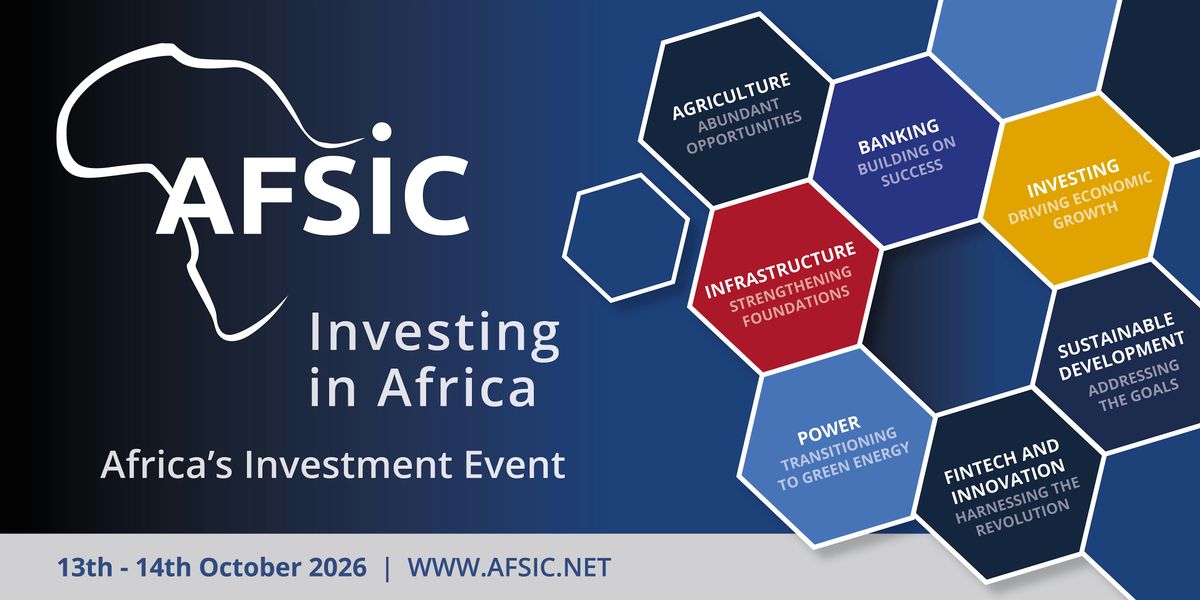 AFSIC

Investing in Africa

Africa's Investment Event

AGRICULTURE
ABUNDANT OPPORTUNITIES

BANKING
BUILDING ON SUCCESS

INVESTING
DRIVING ECONOMIC GROWTH

INFRASTRUCTURE
STRENGTHENING FOUNDATIONS

SUSTAINABLE DEVELOPMENT
ADDRESSING THE GOALS

POWER
TRANSITIONING TO GREEN ENERGY

FINTECH AND INNOVATION
HARNESSING THE REVOLUTION

13th - 14th October 2026 | WWW.AFSIC.NET